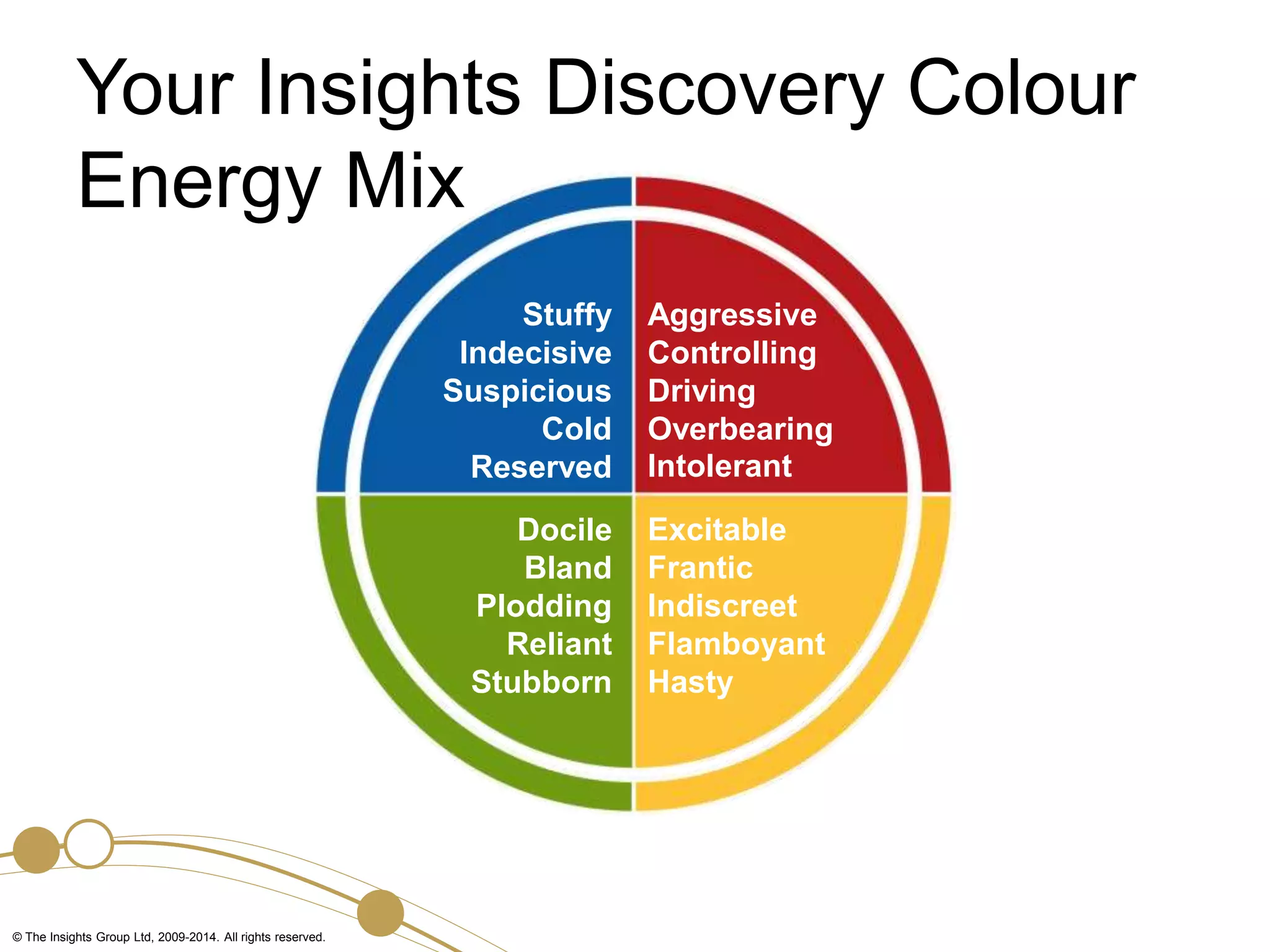 Your Insights Discovery Colour Energy Mix

Stuffy
Indecisive
Suspicious
Cold
Reserved

Aggressive
Controlling
Driving
Overbearing
Intolerant

Docile
Bland
Plodding
Reliant
Stubborn

Excitable
Frantic
Indiscreet
Flamboyant
Hasty

© The Insights Group Ltd, 2009-2014. All rights reserved.